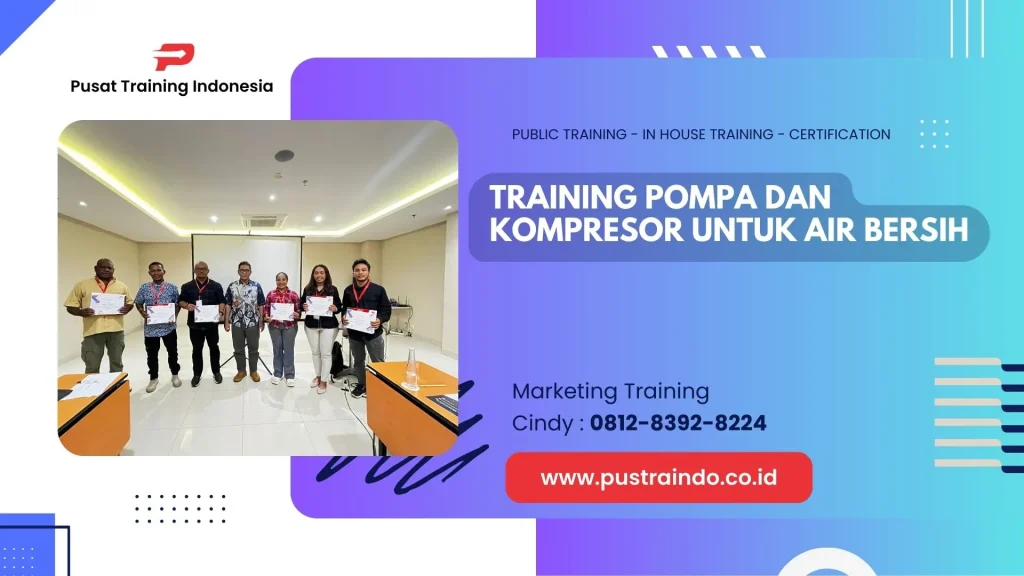 Pusat Training Indonesia

PUBLIC TRAINING - IN HOUSE TRAINING - CERTIFICATION

TRAINING POMPA DAN KOMPRESOR UNTUK AIR BERSIH

Marketing Training
Cindy : 0812-8392-8224

www.pustraindo.co.id